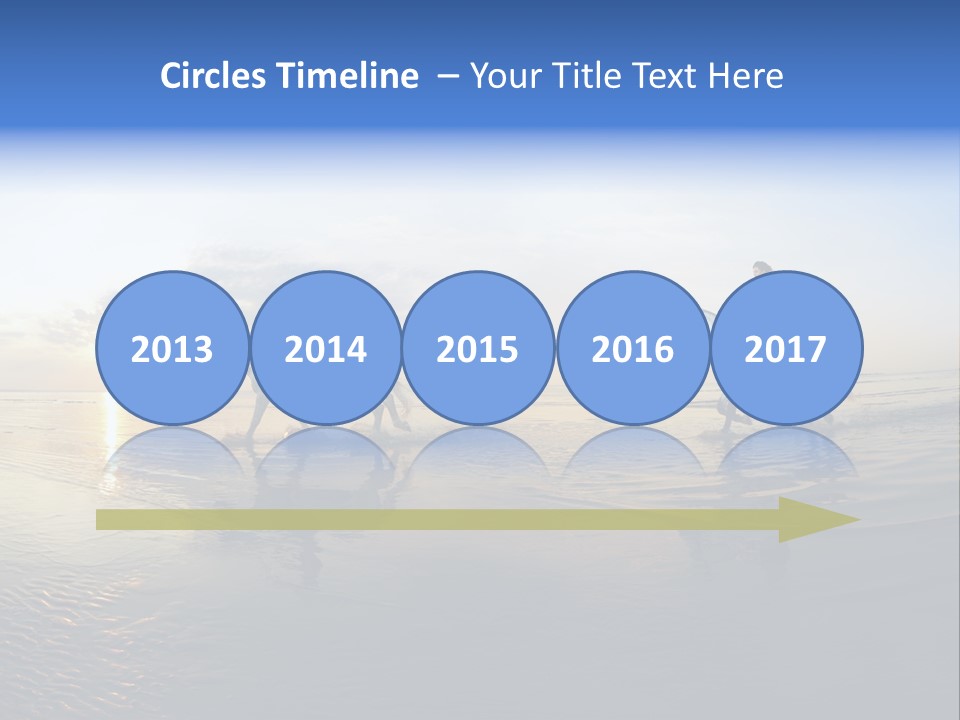 Circles Timeline – Your Title Text Here

2013

2014

2015

2016

2017